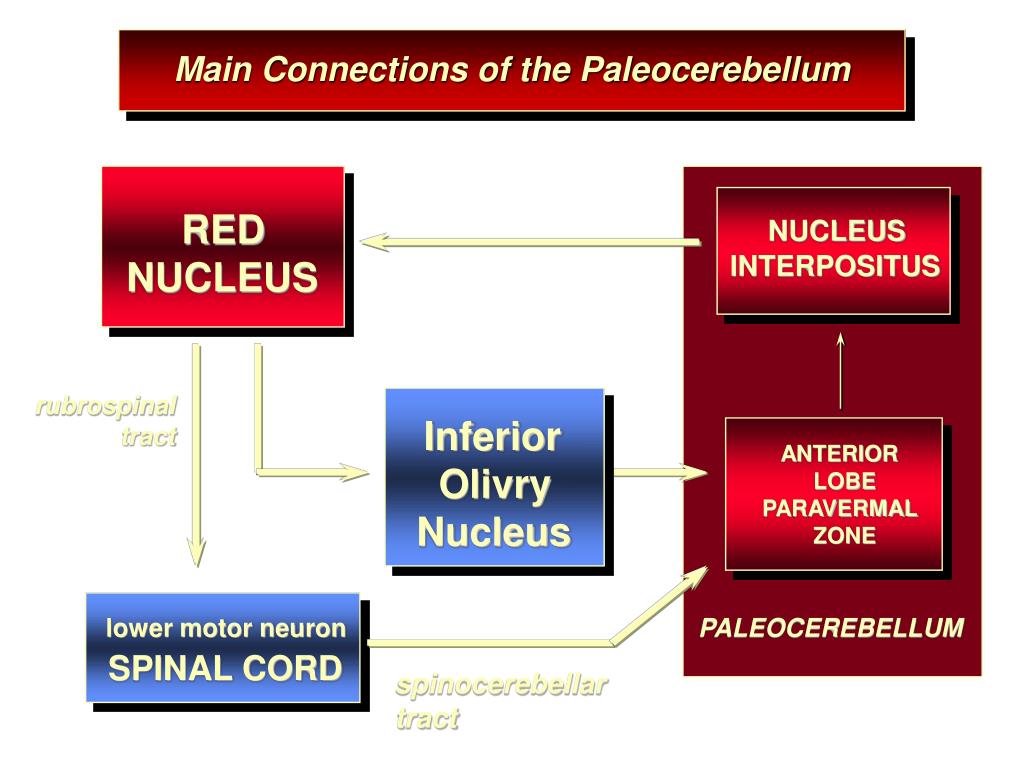 Main Connections of the Paleocerebellum

RED NUCLEUS

NUCLEUS INTERPOSITUS

rubrospinal tract

Inferior Olivry Nucleus

ANTERIOR LOBE PARAVERMAL ZONE

lower motor neuron SPINAL CORD

PALEOCEREBELLUM

spinocerebellar tract